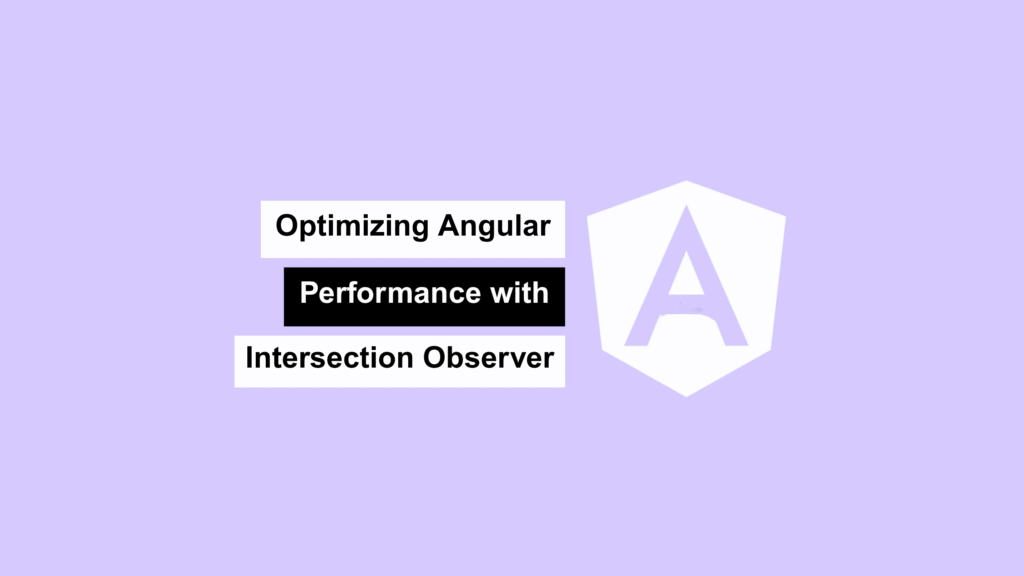 Optimizing Angular
Performance with
Intersection Observer

A